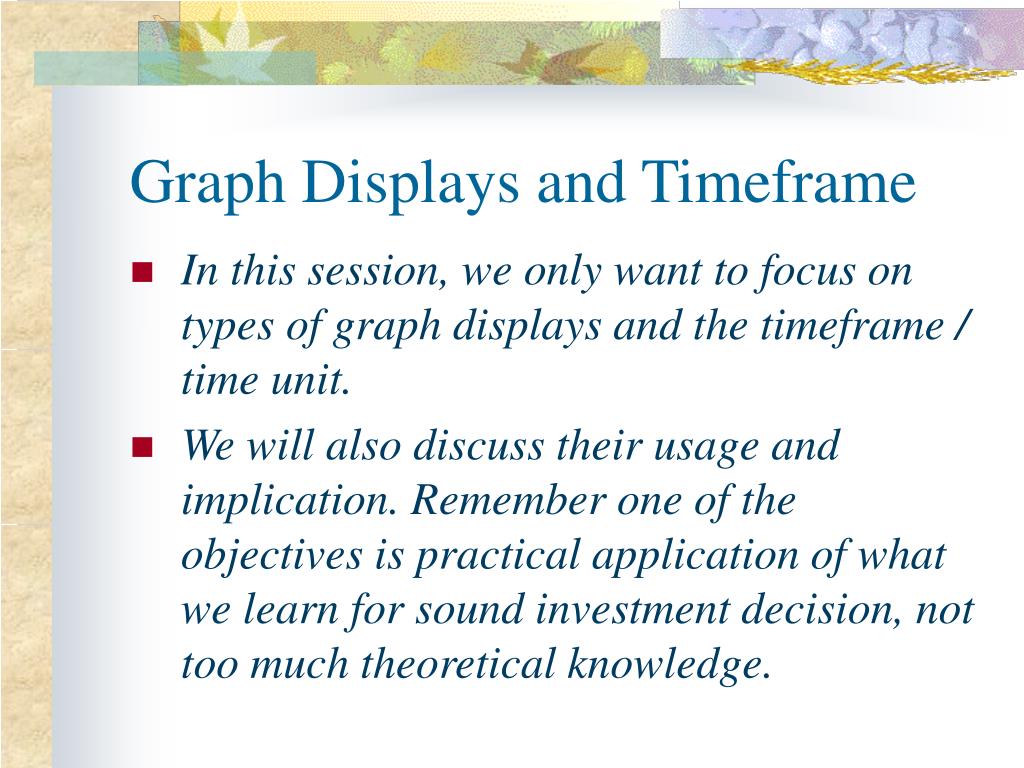 Graph Displays and Timeframe

In this session, we only want to focus on types of graph displays and the timeframe / time unit.

We will also discuss their usage and implication. Remember one of the objectives is practical application of what we learn for sound investment decision, not too much theoretical knowledge.